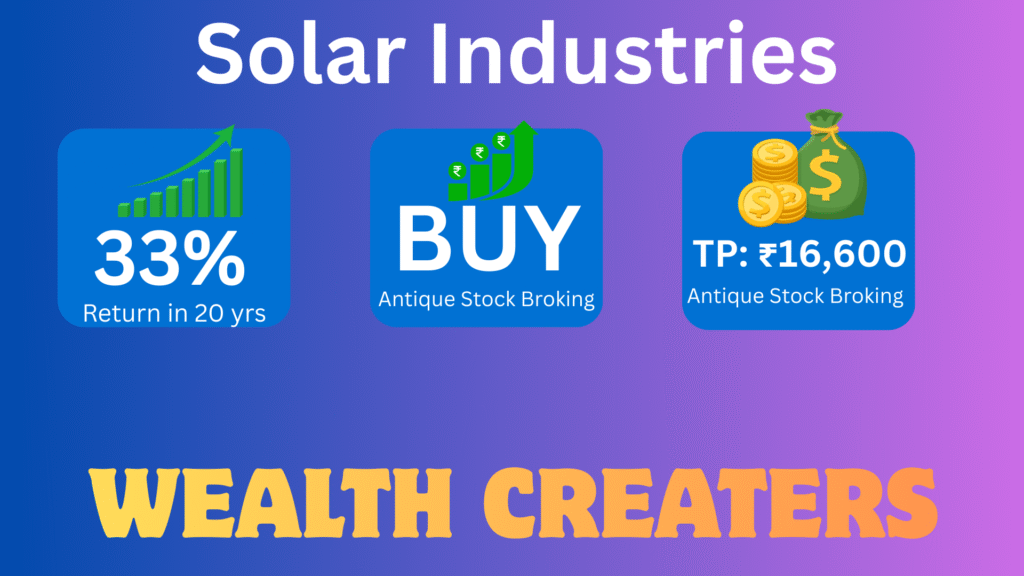 Solar Industries

33%
Return in 20 yrs

₹ ₹ ₹
BUY
Antique Stock Broking

$ $ $
TP: ₹16,600
Antique Stock Broking

WEALTH CREATERS